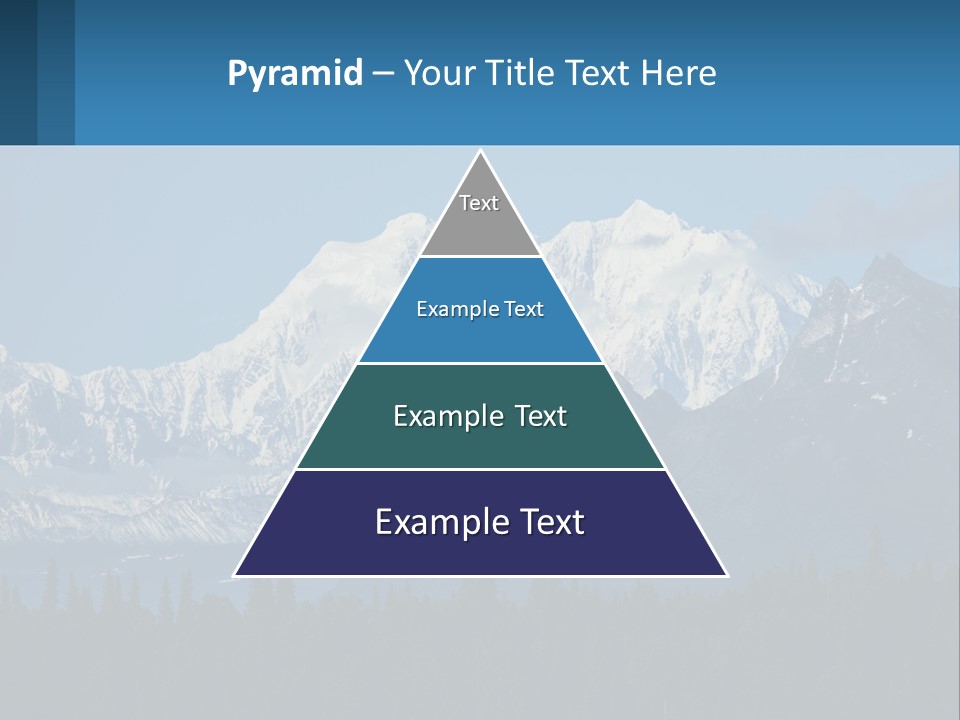 Pyramid – Your Title Text Here

Text

Example Text

Example Text

Example Text